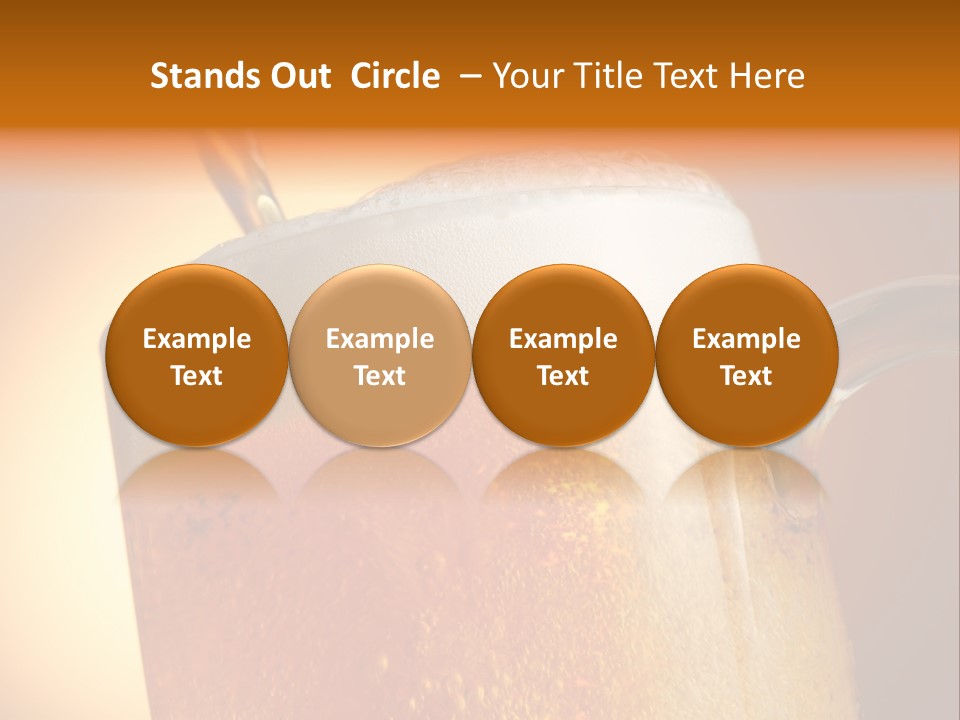 Stands Out Circle – Your Title Text Here

Example Text

Example Text

Example Text

Example Text